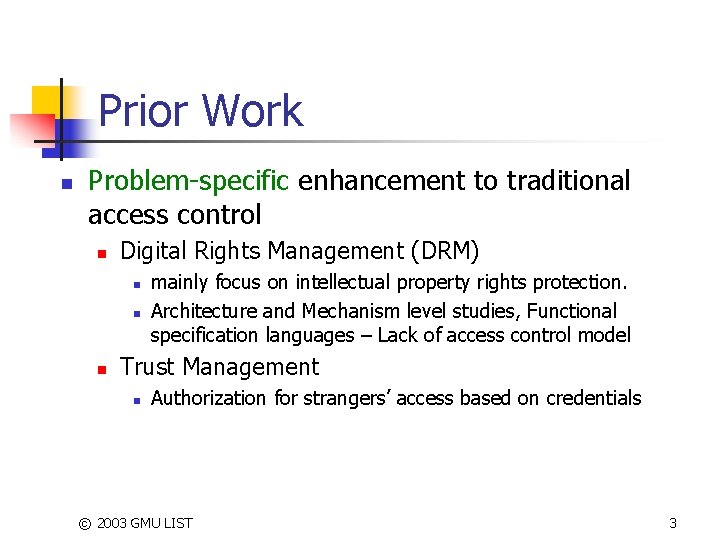 Prior Work

- Problem-specific enhancement to traditional access control
  - Digital Rights Management (DRM)
    - mainly focus on intellectual property rights protection.
    - Architecture and Mechanism level studies, Functional specification languages – Lack of access control model
  - Trust Management
    - Authorization for strangers' access based on credentials

© 2003 GMU LIST

3